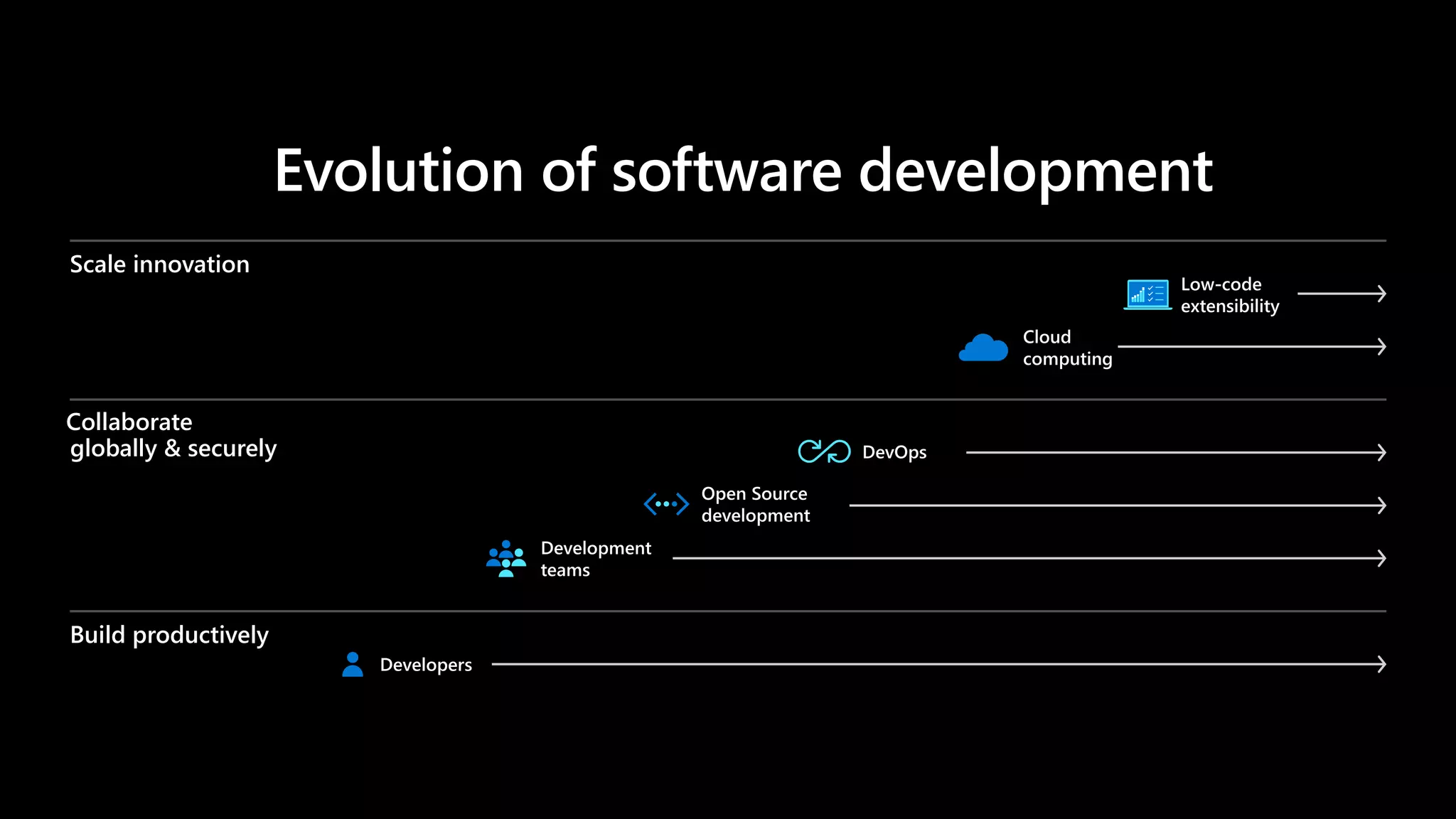 Evolution of software development

Scale innovation

Low-code extensibility

Cloud computing

Collaborate globally & securely

DevOps

Open Source development

Development teams

Build productively

Developers